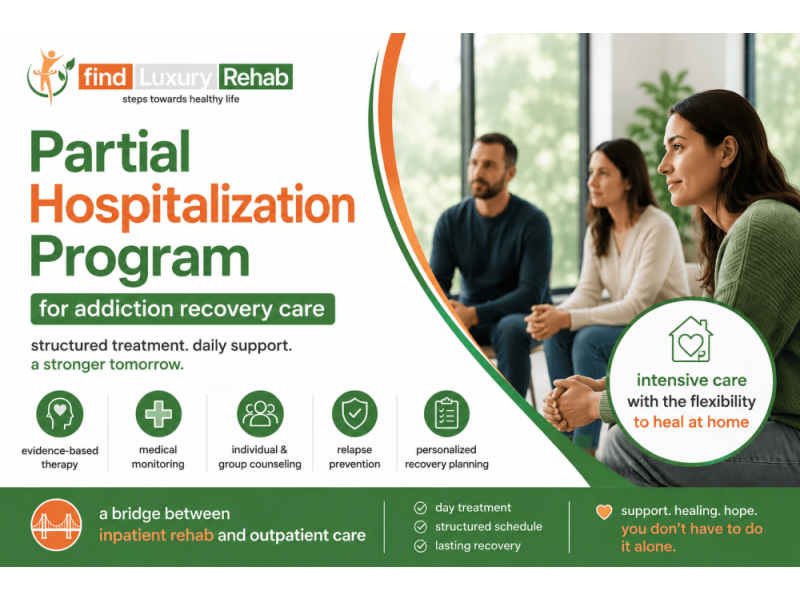 find Luxury Rehab
steps towards healthy life

Partial Hospitalization Program

for addiction recovery care

structured treatment. daily support.
a stronger tomorrow.

evidence-based therapy

medical monitoring

individual & group counseling

relapse prevention

personalized recovery planning

intensive care with the flexibility to heal at home

a bridge between inpatient rehab and outpatient care

day treatment
structured schedule
lasting recovery

support. healing. hope.
you don't have to do it alone.